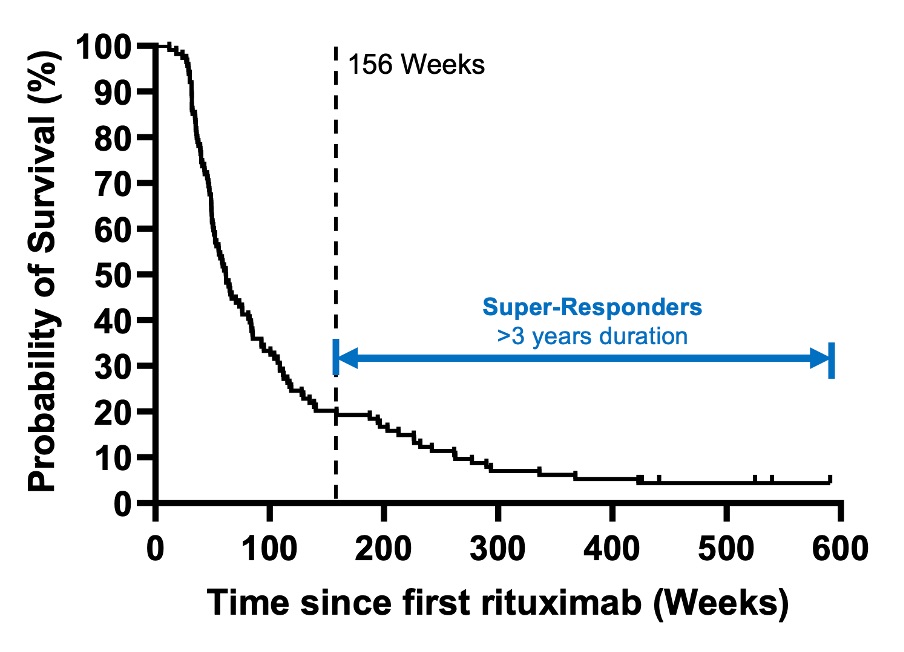 Probability of Survival (%)

100
90
80
70
60
50
40
30
20
10
0

156 Weeks

Super-Responders
>3 years duration

0 100 200 300 400 500 600

Time since first rituximab (Weeks)